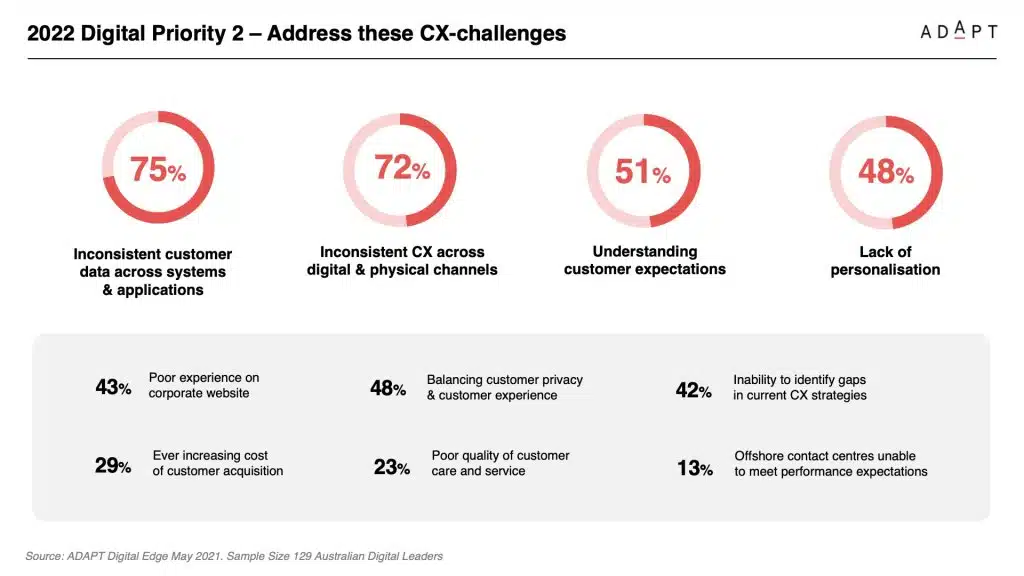 2022 Digital Priority 2 – Address these CX-challenges

ADAPT

75%
Inconsistent customer data across systems & applications

72%
Inconsistent CX across digital & physical channels

51%
Understanding customer expectations

48%
Lack of personalisation

43% Poor experience on corporate website

48% Balancing customer privacy & customer experience

42% Inability to identify gaps in current CX strategies

29% Ever increasing cost of customer acquisition

23% Poor quality of customer care and service

13% Offshore contact centres unable to meet performance expectations

Source: ADAPT Digital Edge May 2021. Sample Size 129 Australian Digital Leaders